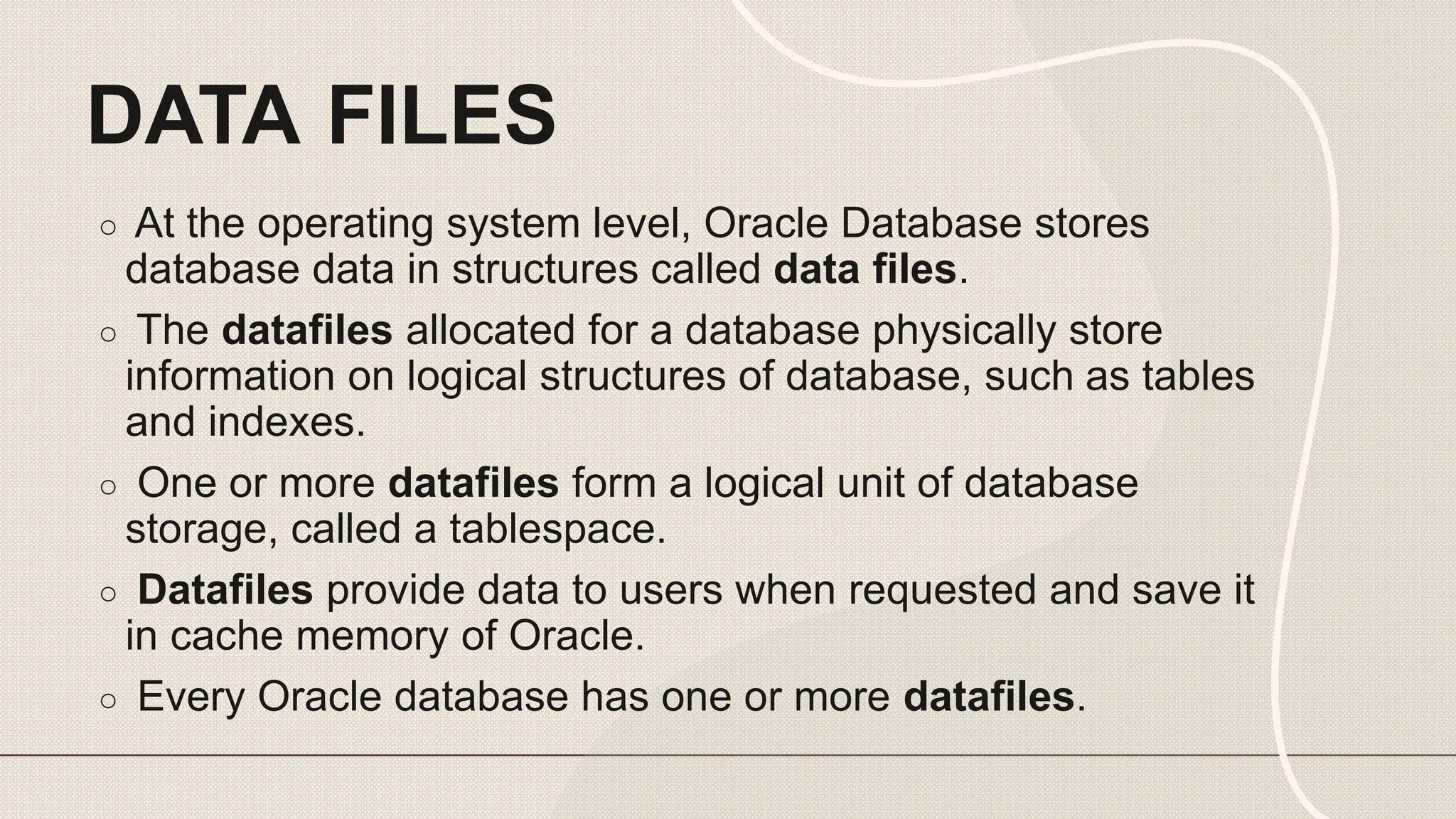 DATA FILES

○ At the operating system level, Oracle Database stores database data in structures called data files.

○ The datafiles allocated for a database physically store information on logical structures of database, such as tables and indexes.

○ One or more datafiles form a logical unit of database storage, called a tablespace.

○ Datafiles provide data to users when requested and save it in cache memory of Oracle.

○ Every Oracle database has one or more datafiles.